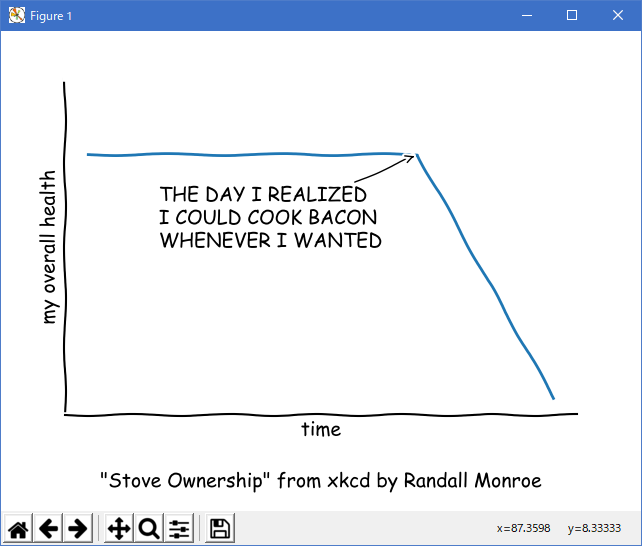 Figure 1

my overall health

THE DAY I REALIZED
I COULD COOK BACON
WHENEVER I WANTED

time

"Stove Ownership" from xkcd by Randall Monroe

x=87.3598 y=8.33333